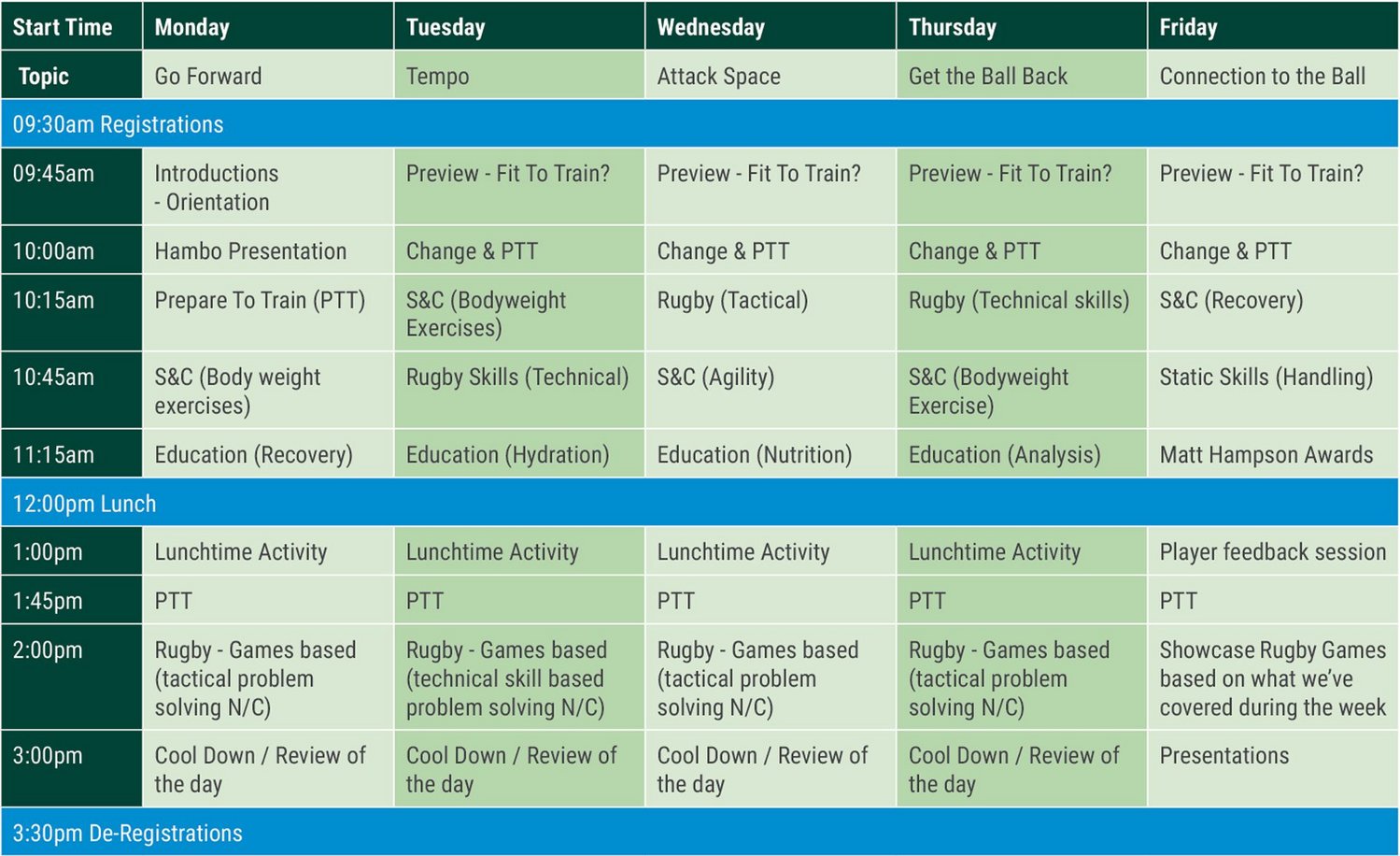 | Start Time | Monday | Tuesday | Wednesday | Thursday | Friday |
|---|---|---|---|---|---|
| Topic | Go Forward | Tempo | Attack Space | Get the Ball Back | Connection to the Ball |
| 09:30am Registrations | | | | | |
| 09:45am | Introductions - Orientation | Preview - Fit To Train? | Preview - Fit To Train? | Preview - Fit To Train? | Preview - Fit To Train? |
| 10:00am | Hambo Presentation | Change & PTT | Change & PTT | Change & PTT | Change & PTT |
| 10:15am | Prepare To Train (PTT) | S&C (Bodyweight Exercises) | Rugby (Tactical) | Rugby (Technical skills) | S&C (Recovery) |
| 10:45am | S&C (Body weight exercises) | Rugby Skills (Technical) | S&C (Agility) | S&C (Bodyweight Exercise) | Static Skills (Handling) |
| 11:15am | Education (Recovery) | Education (Hydration) | Education (Nutrition) | Education (Analysis) | Matt Hampson Awards |
| 12:00pm Lunch | | | | | |
| 1:00pm | Lunchtime Activity | Lunchtime Activity | Lunchtime Activity | Lunchtime Activity | Player feedback session |
| 1:45pm | PTT | PTT | PTT | PTT | PTT |
| 2:00pm | Rugby - Games based (tactical problem solving N/C) | Rugby - Games based (technical skill based problem solving N/C) | Rugby - Games based (tactical problem solving N/C) | Rugby - Games based (tactical problem solving N/C) | Showcase Rugby Games based on what we've covered during the week |
| 3:00pm | Cool Down / Review of the day | Cool Down / Review of the day | Cool Down / Review of the day | Cool Down / Review of the day | Presentations |
| 3:30pm De-Registrations | | | | | |